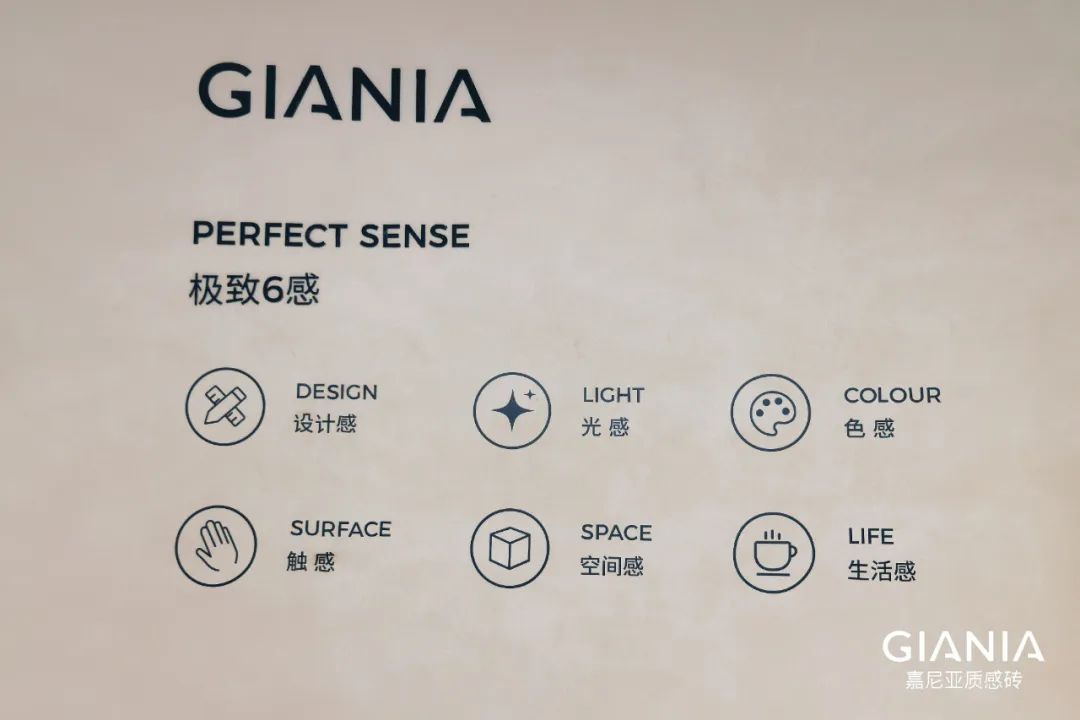 GIANIA

PERFECT SENSE
极致6感

DESIGN
设计感

LIGHT
光感

COLOUR
色感

SURFACE
触感

SPACE
空间感

LIFE
生活感

GIANIA
嘉尼亚质感砖